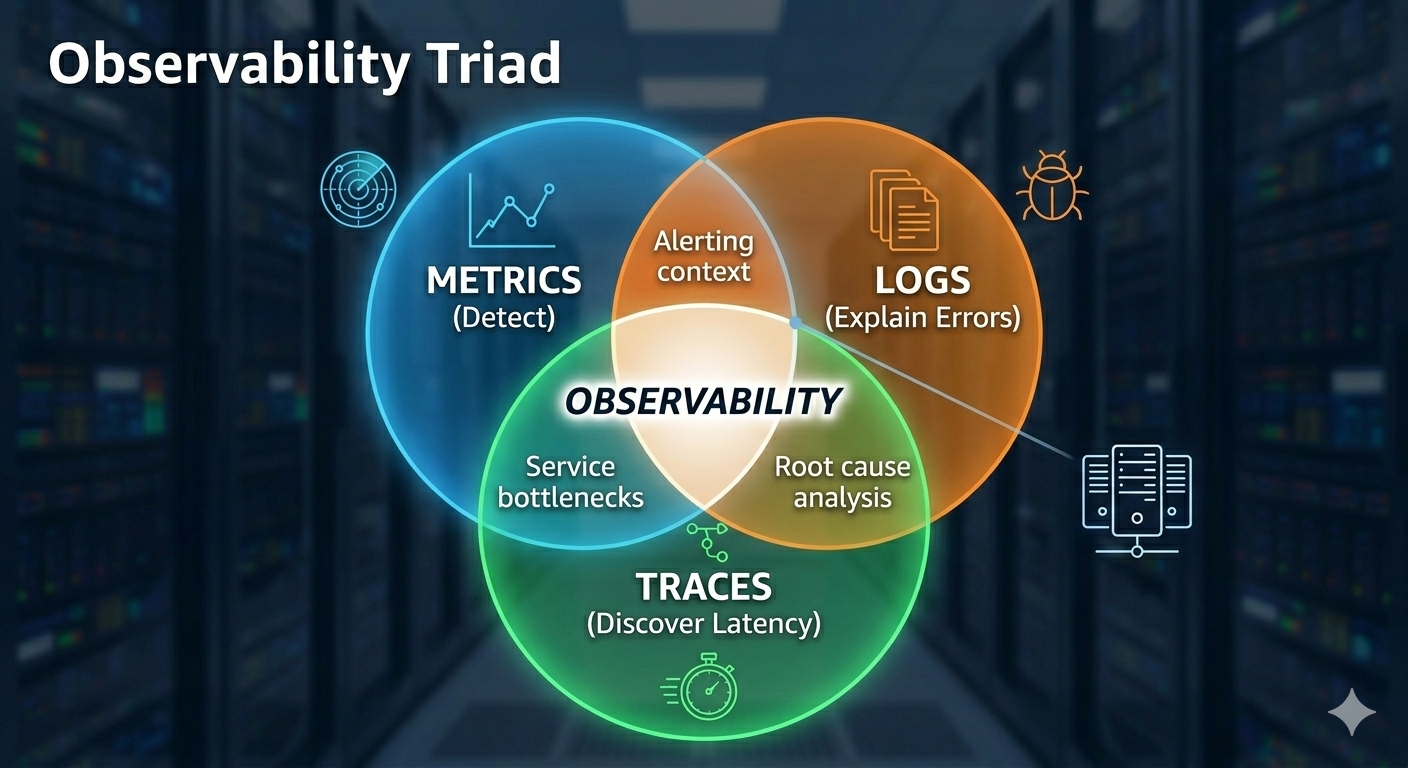 Observability Triad

METRICS
(Detect)

Alerting context

LOGS
(Explain Errors)

OBSERVABILITY

Service bottlenecks

Root cause analysis

TRACES
(Discover Latency)